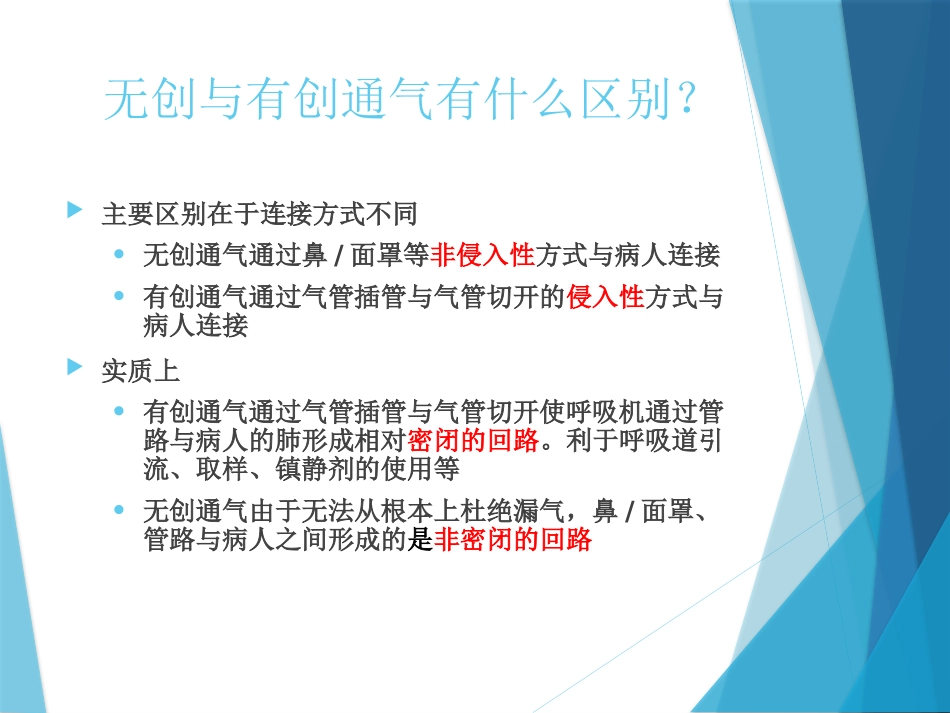 无创与有创通气有什么区别？

主要区别在于连接方式不同

无创通气通过鼻 / 面罩等非侵入性方式与病人连接

有创通气通过气管插管与气管切开的侵入性方式与病人连接

实质上

有创通气通过气管插管与气管切开使呼吸机通过管路与病人的肺形成相对密闭的回路。利于呼吸道引流、取样、镇静剂的使用等

无创通气由于无法从根本上杜绝漏气，鼻 / 面罩、管路与病人之间形成的是非密闭的回路